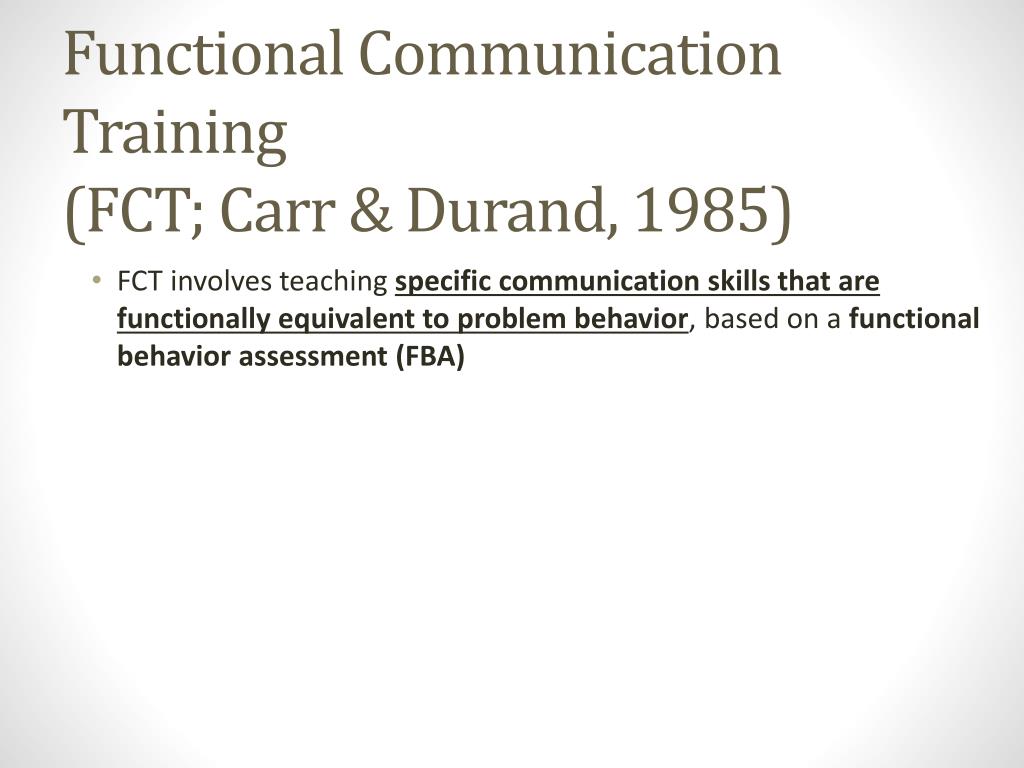 Functional Communication Training
(FCT; Carr & Durand, 1985)

• FCT involves teaching specific communication skills that are functionally equivalent to problem behavior, based on a functional behavior assessment (FBA)